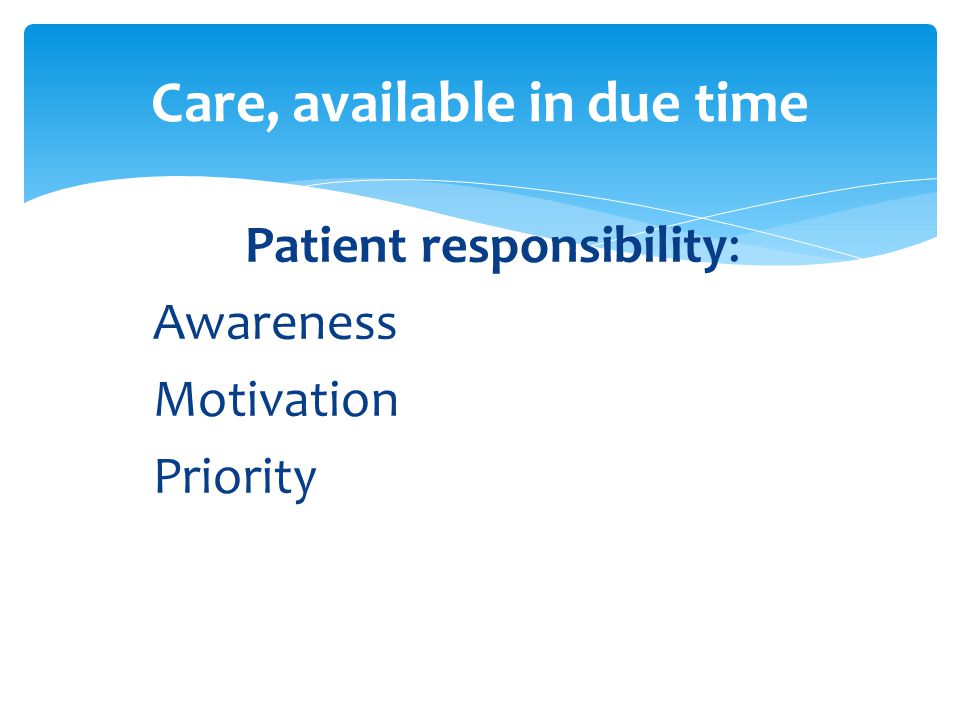 Care, available in due time

Patient responsibility:

Awareness

Motivation

Priority